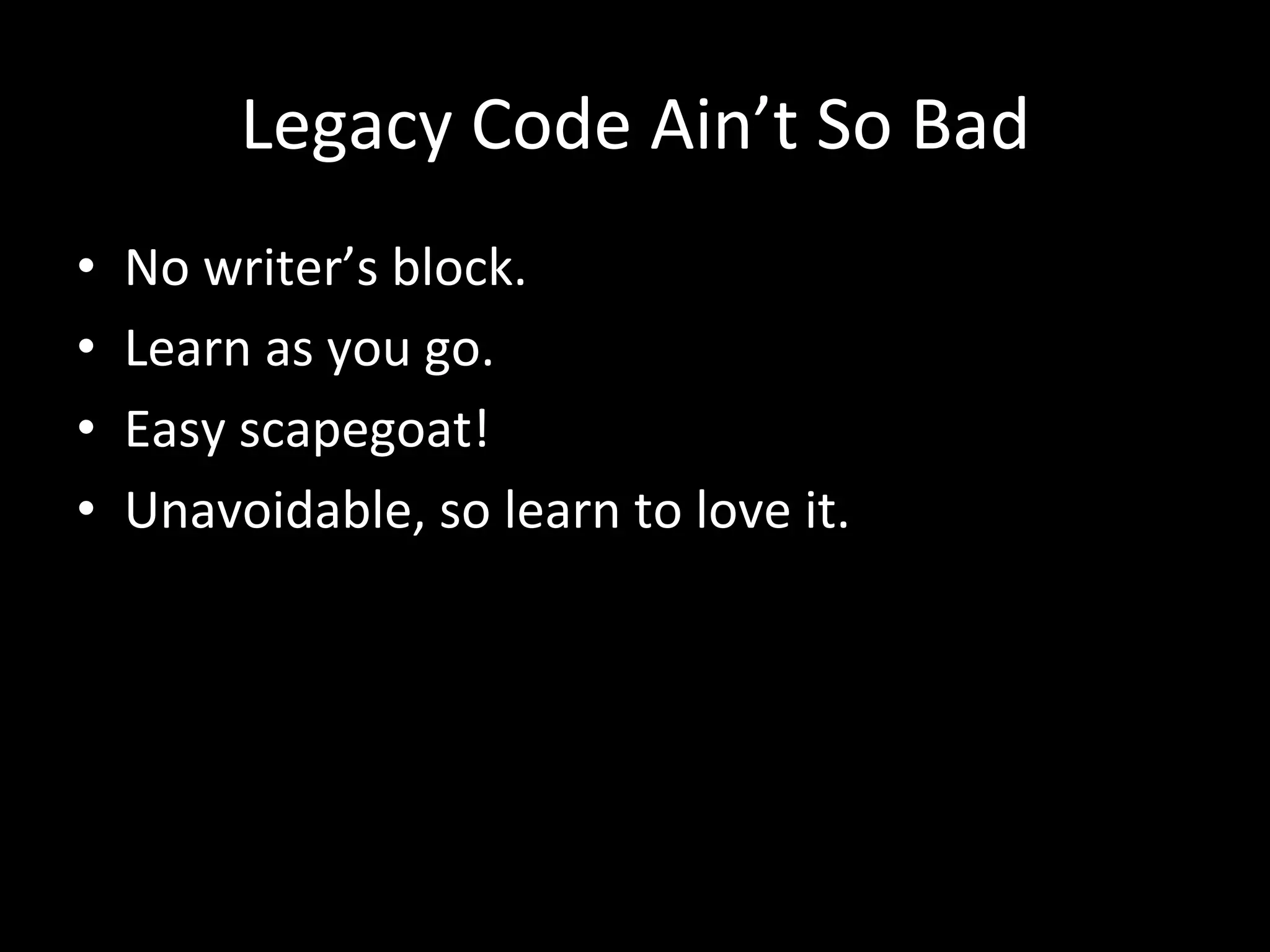 Legacy Code Ain’t So Bad

• No writer’s block.
• Learn as you go.
• Easy scapegoat!
• Unavoidable, so learn to love it.